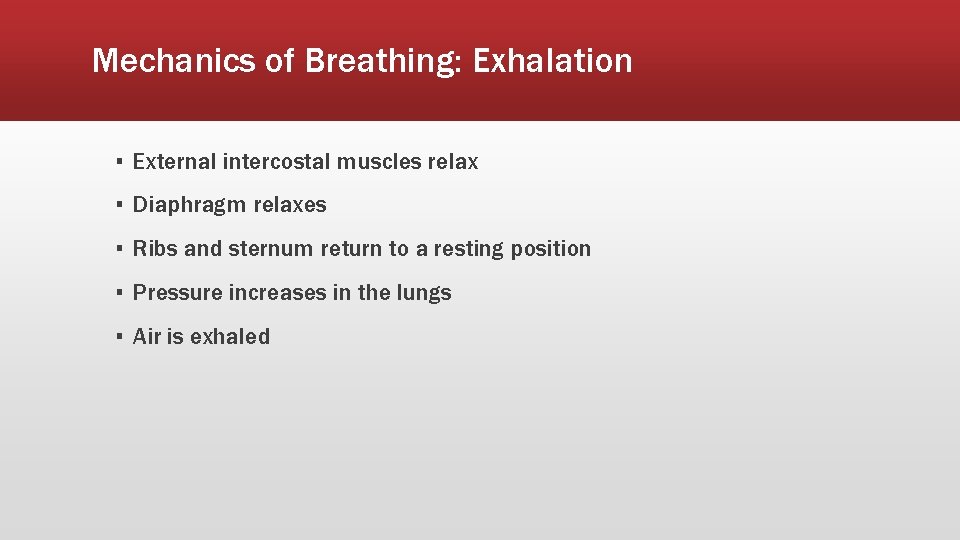 Mechanics of Breathing: Exhalation

▪ External intercostal muscles relax
▪ Diaphragm relaxes
▪ Ribs and sternum return to a resting position
▪ Pressure increases in the lungs
▪ Air is exhaled